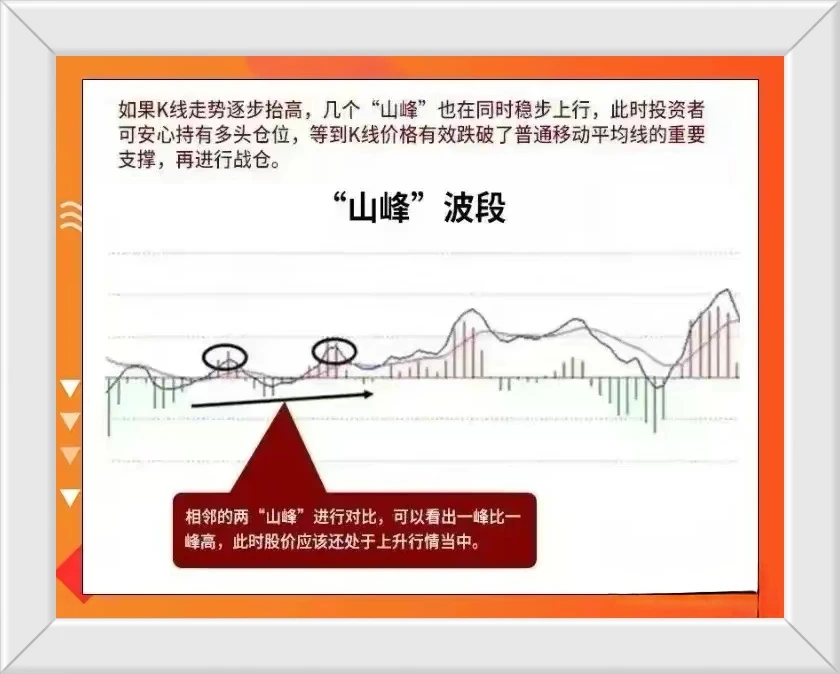 如果K线走势逐步抬高，几个“山峰”也在同时稳步上行，此时投资者可安心持有多头仓位，等到K线价格有效跌破了普通移动平均线的重要支撑，再进行战仓。

“山峰”波段

相邻的两“山峰”进行对比，可以看出一峰比一峰高，此时股价应该还处于上升行情当中。